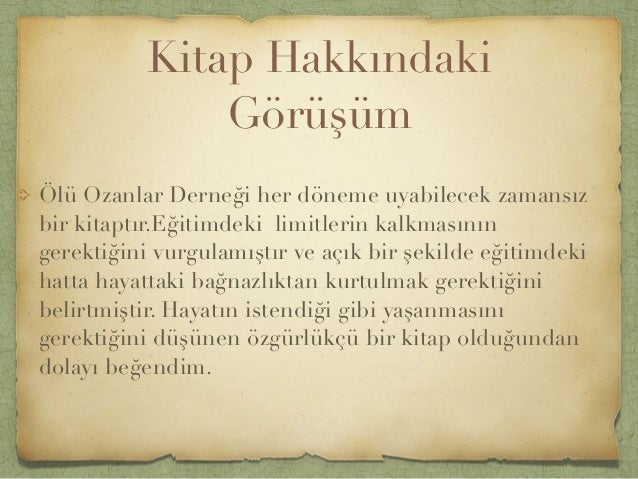 Kitap Hakkındaki Görüşüm

Ölü Ozanlar Derneği her döneme uyabilecek zamansız bir kitaptır.Eğitimdeki  limitlerin kalkmasının gerektiğini vurgulamıştır ve açık bir şekilde eğitimdeki hatta hayattaki bağnazlıktan kurtulmak gerektiğini belirtmiştir. Hayatın istendiği gibi yaşanmasını gerektiğini düşünen özgürlükçü bir kitap olduğundan dolayı beğendim.